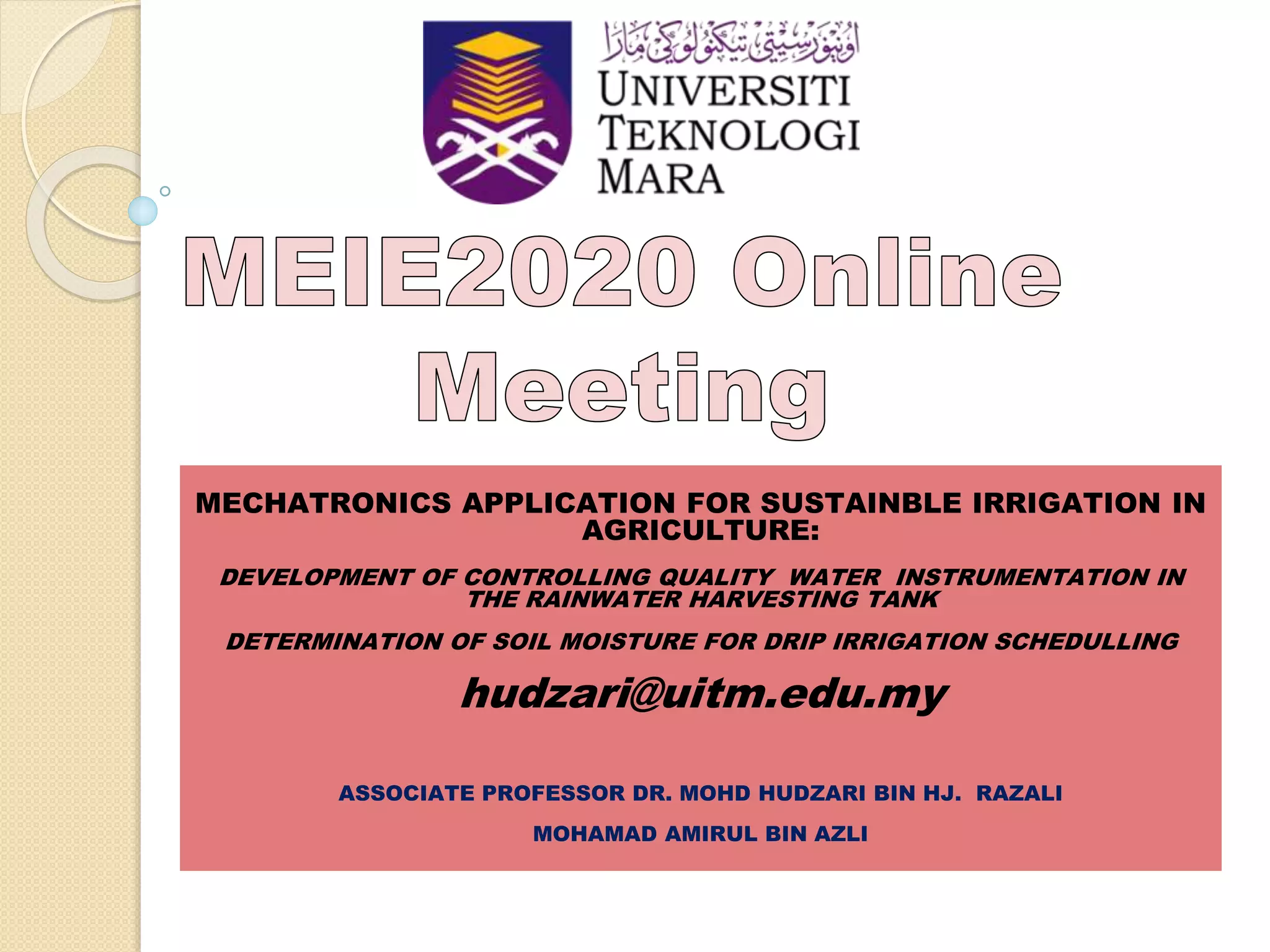 اونيۏرسيتي تيكنولوݢي مارا
UNIVERSITI TEKNOLOGI MARA

MEIE2020 Online Meeting

MECHATRONICS APPLICATION FOR SUSTAINBLE IRRIGATION IN AGRICULTURE:

DEVELOPMENT OF CONTROLLING QUALITY WATER INSTRUMENTATION IN THE RAINWATER HARVESTING TANK

DETERMINATION OF SOIL MOISTURE FOR DRIP IRRIGATION SCHEDULLING

hudzari@uitm.edu.my

ASSOCIATE PROFESSOR DR. MOHD HUDZARI BIN HJ. RAZALI

MOHAMAD AMIRUL BIN AZLI